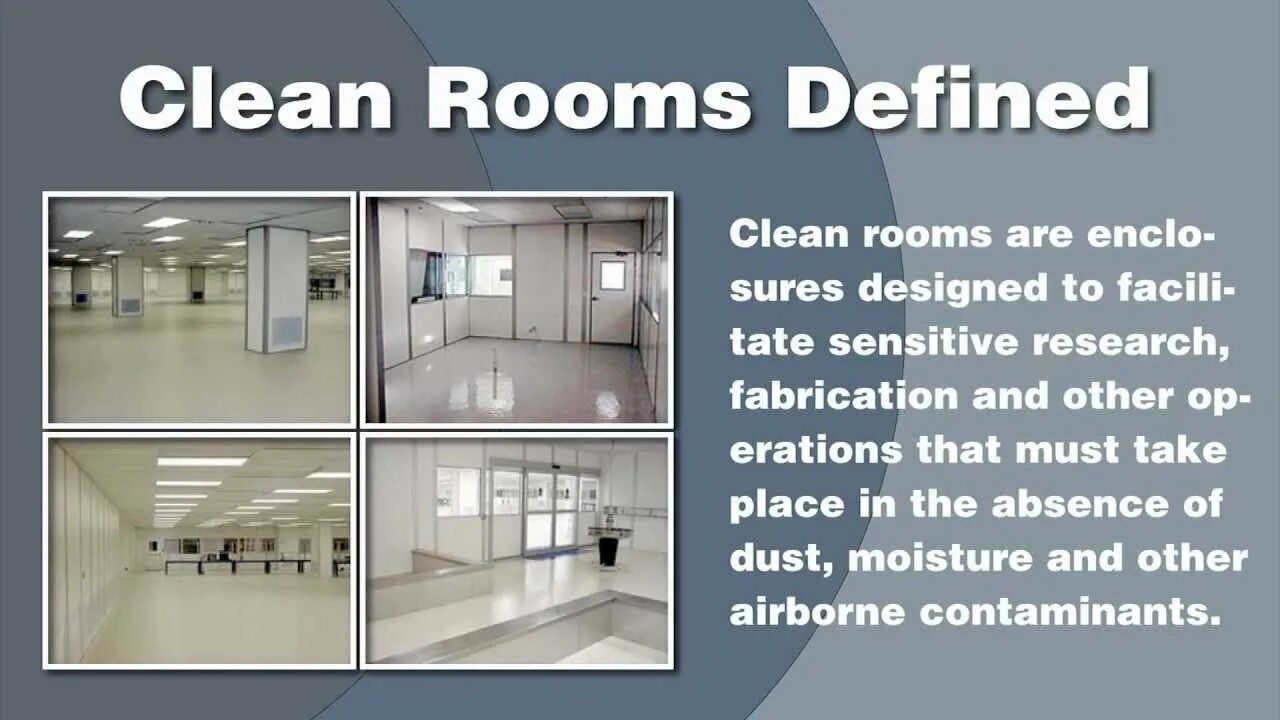 Clean Rooms Defined

Clean rooms are enclosures designed to facilitate sensitive research, fabrication and other operations that must take place in the absence of dust, moisture and other airborne contaminants.